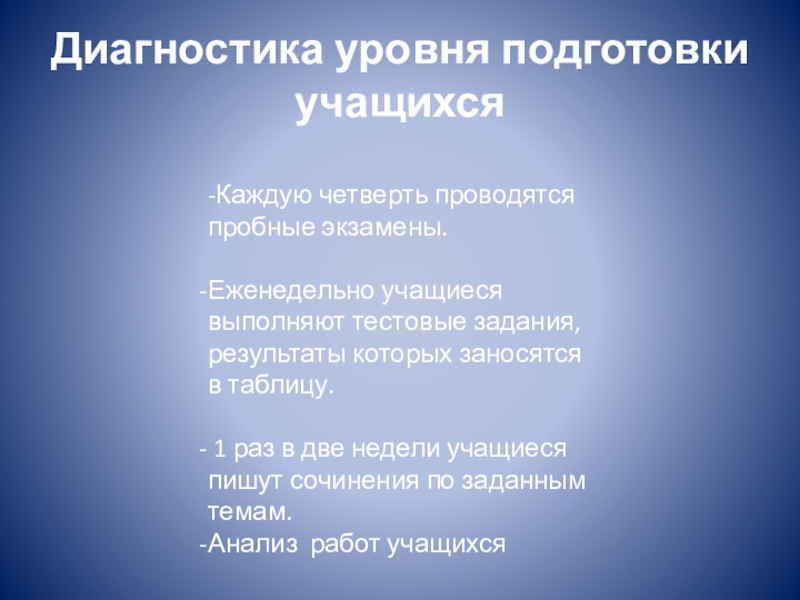 Диагностика уровня подготовки учащихся

-Каждую четверть проводятся пробные экзамены.

-Еженедельно учащиеся выполняют тестовые задания, результаты которых заносятся в таблицу.

- 1 раз в две недели учащиеся пишут сочинения по заданным темам.
-Анализ работ учащихся